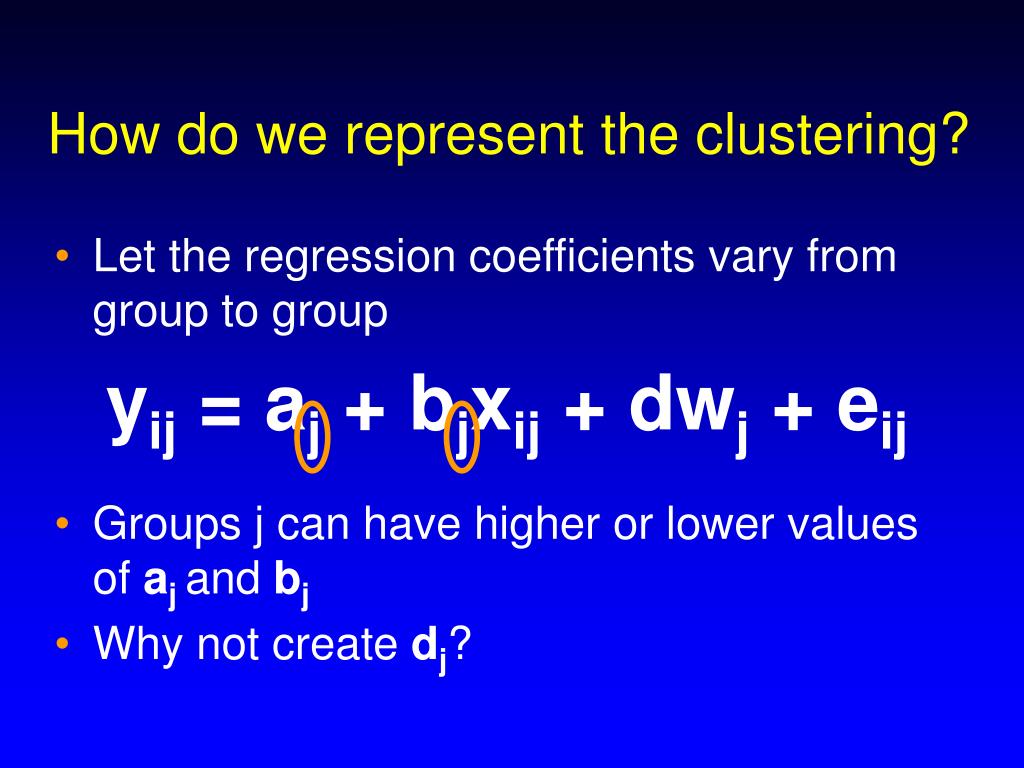 How do we represent the clustering?

• Let the regression coefficients vary from group to group

$y_{ij} = a_j + b_j x_{ij} + dw_j + e_{ij}$

• Groups j can have higher or lower values of $a_j$ and $b_j$
• Why not create $d_j$?